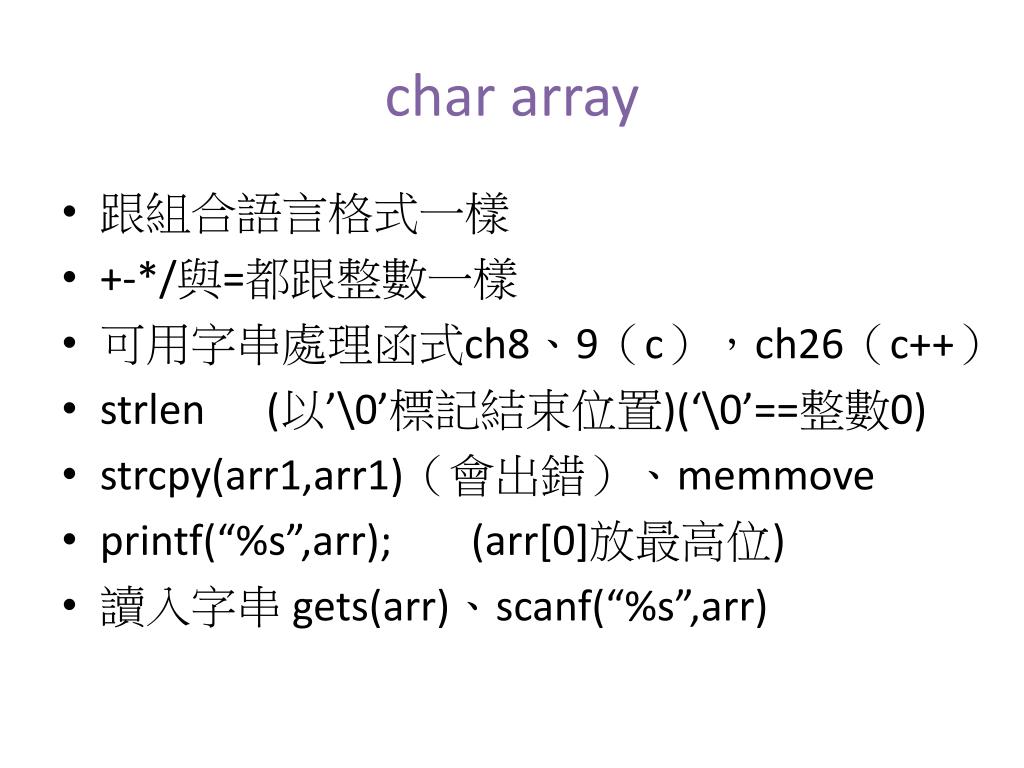 char array

• 跟組合語言格式一樣
• +-*/與=都跟整數一樣
• 可用字串處理函式ch8、9（c），ch26（c++）
• strlen (以’\0’標記結束位置)(‘\0’==整數0)
• strcpy(arr1,arr1)（會出錯）、memmove
• printf(“%s”,arr); (arr[0]放最高位)
• 讀入字串 gets(arr)、scanf(“%s”,arr)